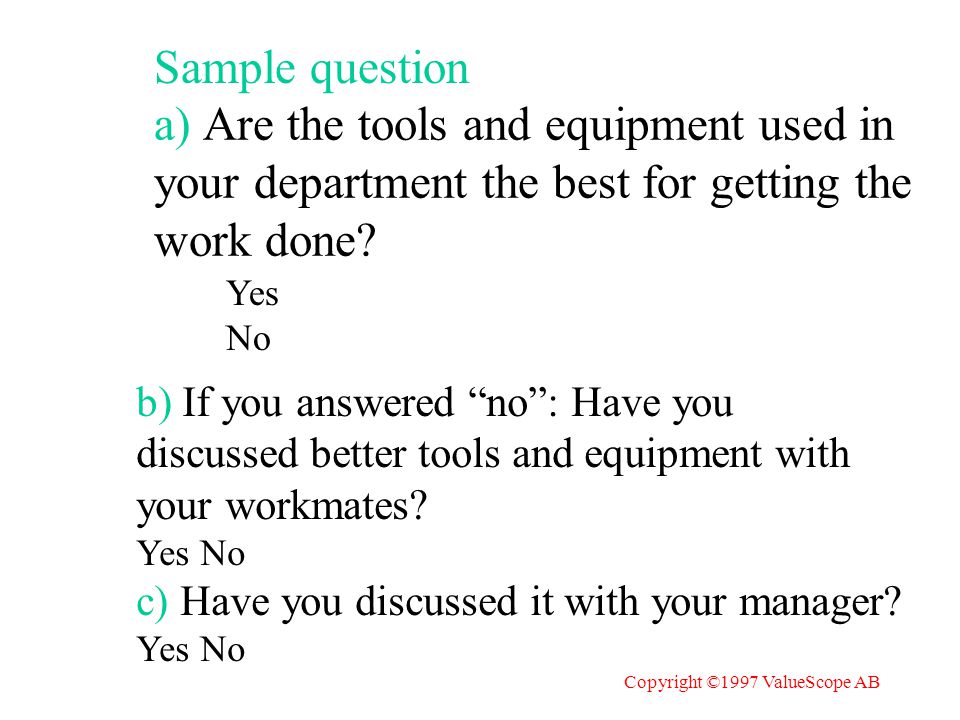 Sample question
a) Are the tools and equipment used in your department the best for getting the work done?

Yes
No

b) If you answered “no”: Have you discussed better tools and equipment with your workmates?
Yes No
c) Have you discussed it with your manager?
Yes No

Copyright ©1997 ValueScope AB